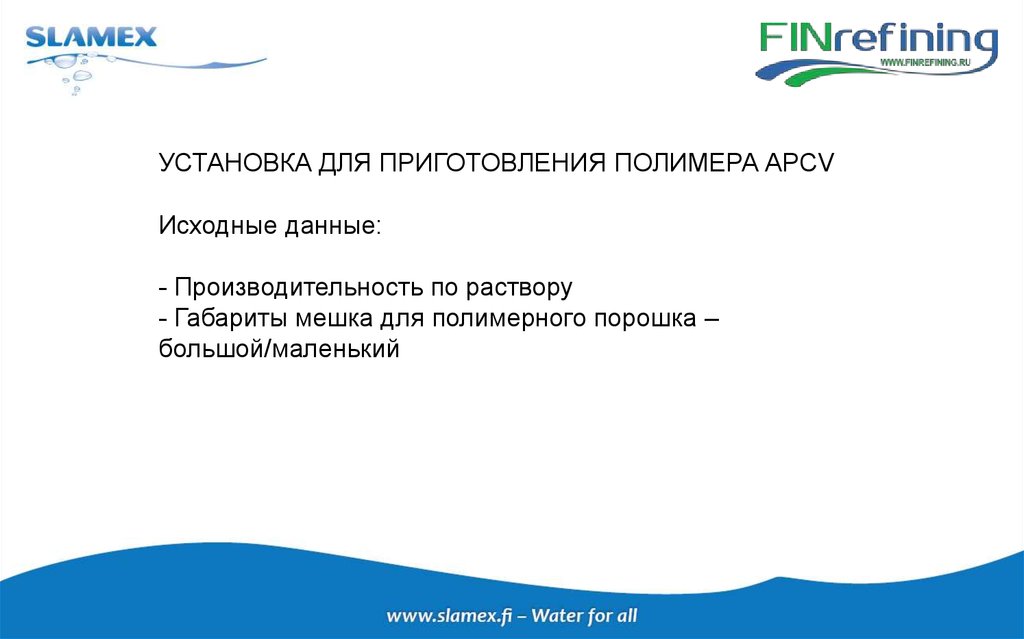 SLAMEX

FINrefining
WWW.FINREFINING.RU

УСТАНОВКА ДЛЯ ПРИГОТОВЛЕНИЯ ПОЛИМЕРА APCV

Исходные данные:

- Производительность по раствору
- Габариты мешка для полимерного порошка – большой/маленький

www.slamex.fi – Water for all